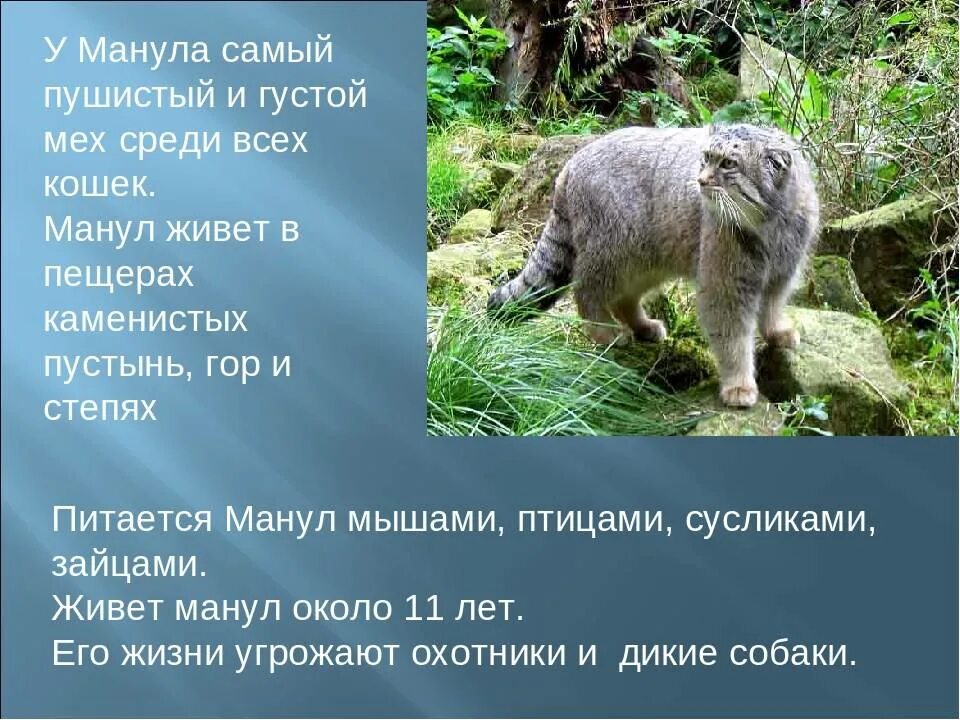 У Манула самый пушистый и густой мех среди всех кошек.
Манул живет в пещерах каменистых пустынь, гор и степях

Питается Манул мышами, птицами, сусликами, зайцами.
Живет манул около 11 лет.
Его жизни угрожают охотники и  дикие собаки.